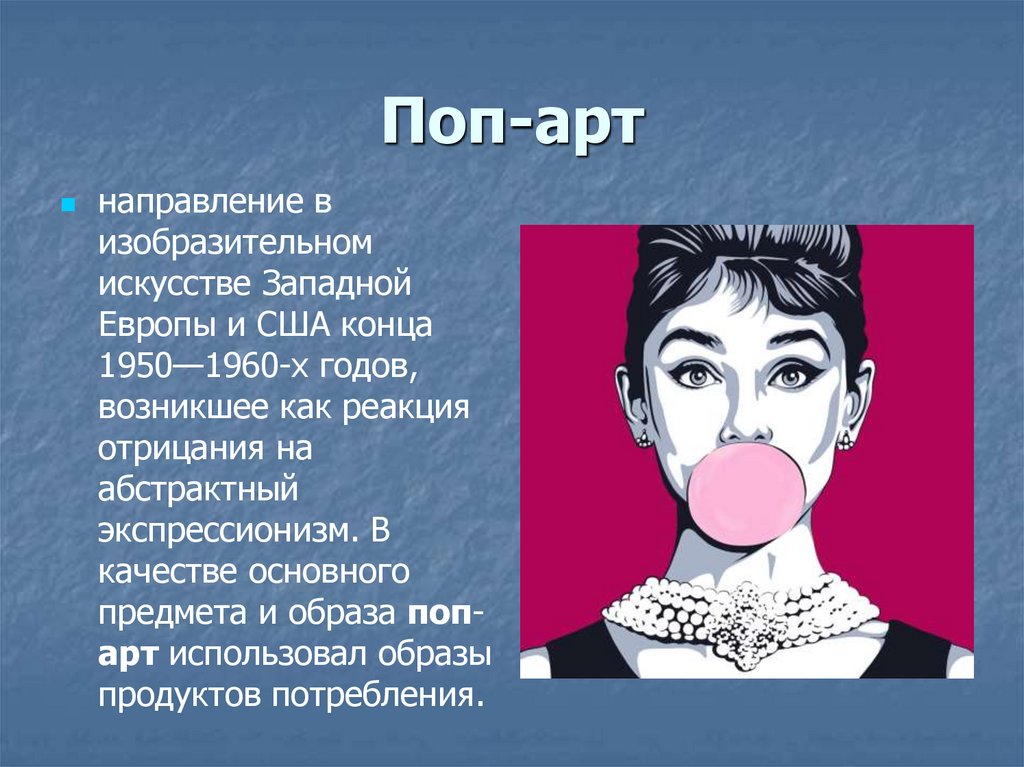 Поп-арт

направление в изобразительном искусстве Западной Европы и США конца 1950—1960-х годов, возникшее как реакция отрицания на абстрактный экспрессионизм. В качестве основного предмета и образа поп-арт использовал образы продуктов потребления.